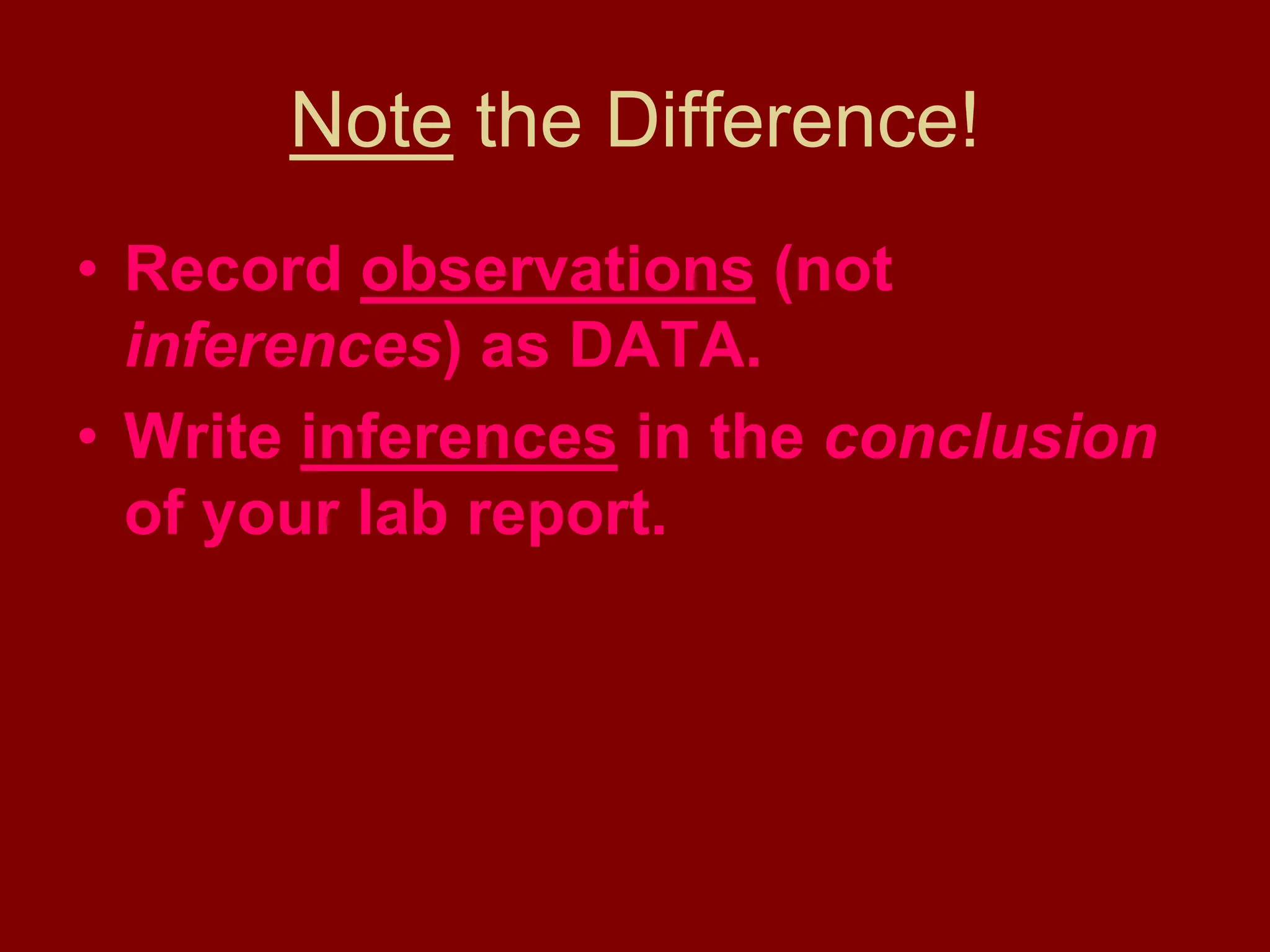 Note the Difference!

• Record observations (not inferences) as DATA.
• Write inferences in the conclusion of your lab report.